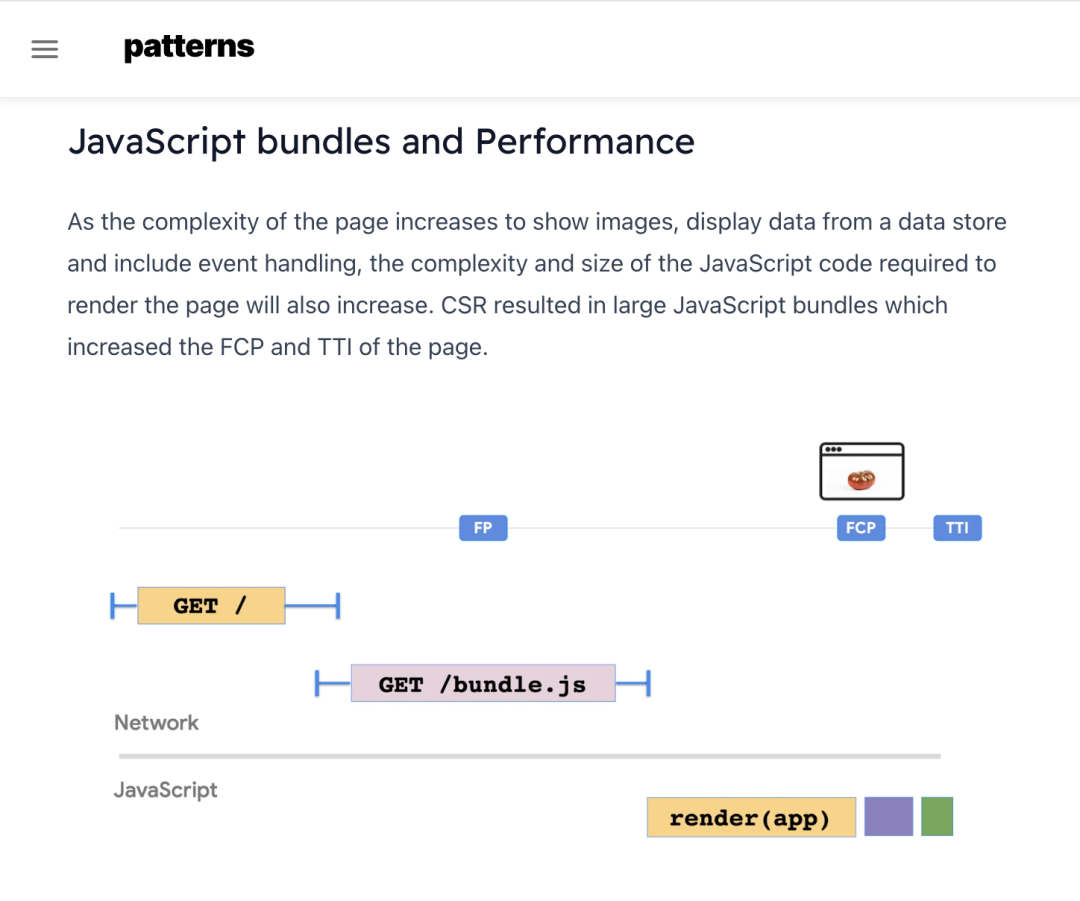 patterns

JavaScript bundles and Performance

As the complexity of the page increases to show images, display data from a data store and include event handling, the complexity and size of the JavaScript code required to render the page will also increase. CSR resulted in large JavaScript bundles which increased the FCP and TTI of the page.

FP

FCP

TTI

GET /

GET /bundle.js

Network

JavaScript

render(app)